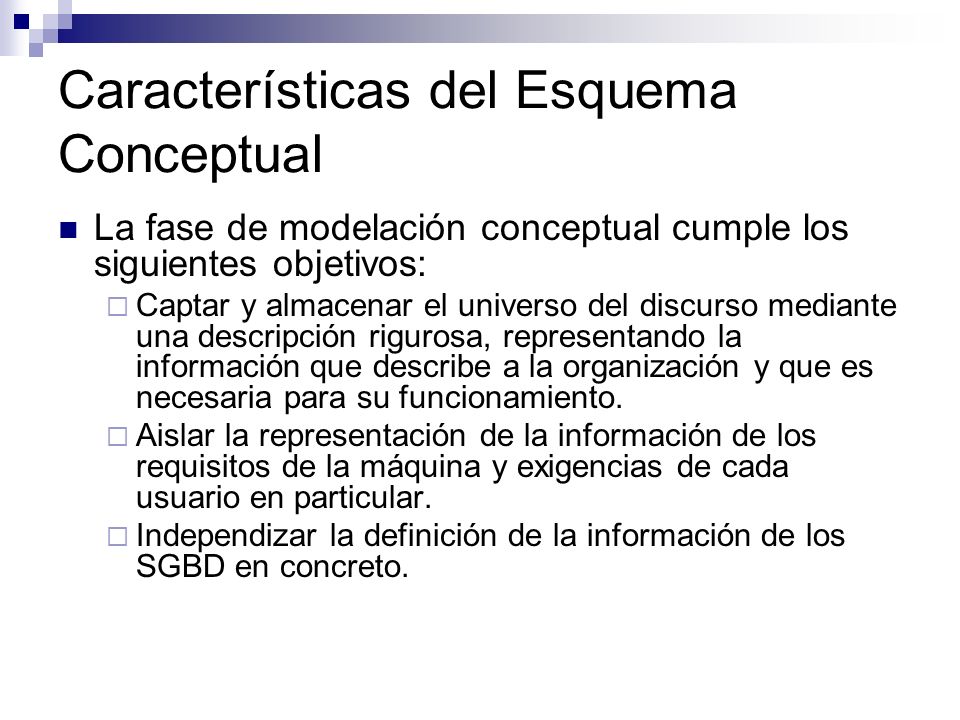 Características del Esquema Conceptual

La fase de modelación conceptual cumple los siguientes objetivos:

Captar y almacenar el universo del discurso mediante una descripción rigurosa, representando la información que describe a la organización y que es necesaria para su funcionamiento.

Aislar la representación de la información de los requisitos de la máquina y exigencias de cada usuario en particular.

Independizar la definición de la información de los SGBD en concreto.